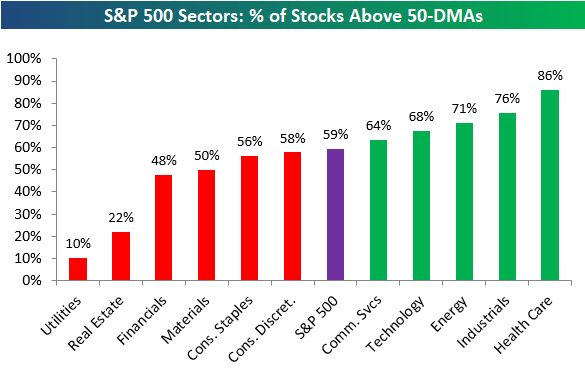 S&P 500 Sectors: % of Stocks Above 50-DMAs

100%
90%
80%
70%
60%
50%
40%
30%
20%
10%
0%

10%
22%
48%
50%
56%
58%
59%
64%
68%
71%
76%
86%

Utilities
Real Estate
Financials
Materials
Cons. Staples
Cons. Discret.
S&P 500
Comm. Svcs
Technology
Energy
Industrials
Health Care